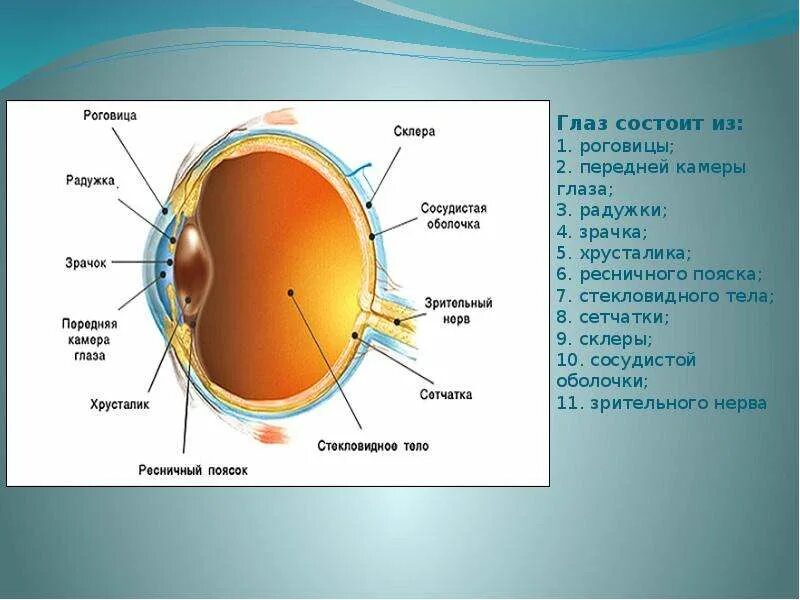 Роговица

Радужка

Зрачок

Передняя камера глаза

Хрусталик

Ресничный поясок

Склера

Сосудистая оболочка

Зрительный нерв

Сетчатка

Стекловидное тело

Глаз состоит из:
1. роговицы;
2. передней камеры глаза;
3. радужки;
4. зрачка;
5. хрусталика;
6. ресничного пояска;
7. стекловидного тела;
8. сетчатки;
9. склеры;
10. сосудистой оболочки;
11. зрительного нерва